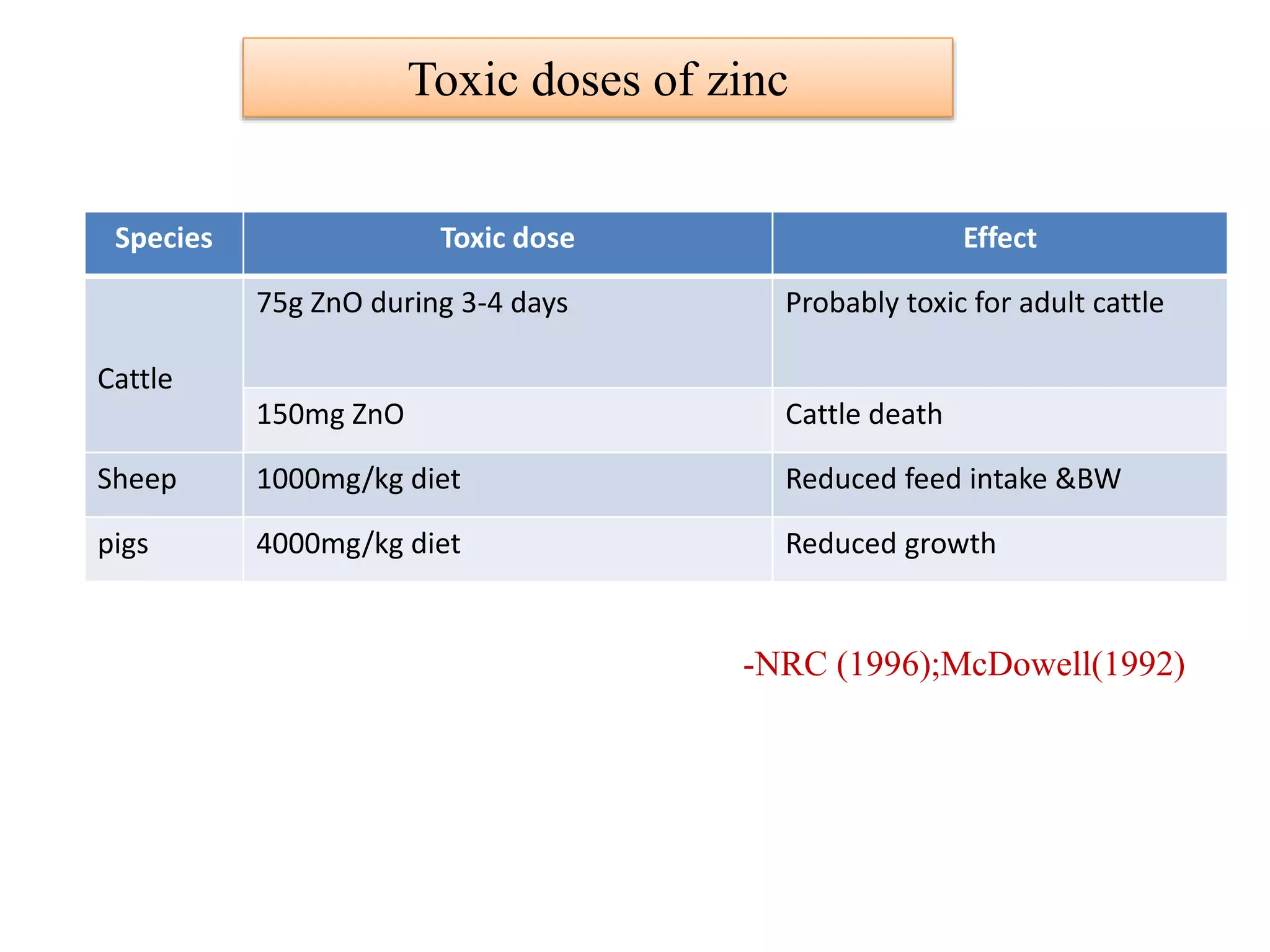 Toxic doses of zinc

| Species | Toxic dose | Effect |
|---|---|---|
| Cattle | 75g ZnO during 3-4 days | Probably toxic for adult cattle |
| | 150mg ZnO | Cattle death |
| Sheep | 1000mg/kg diet | Reduced feed intake &BW |
| pigs | 4000mg/kg diet | Reduced growth |

-NRC (1996);McDowell(1992)